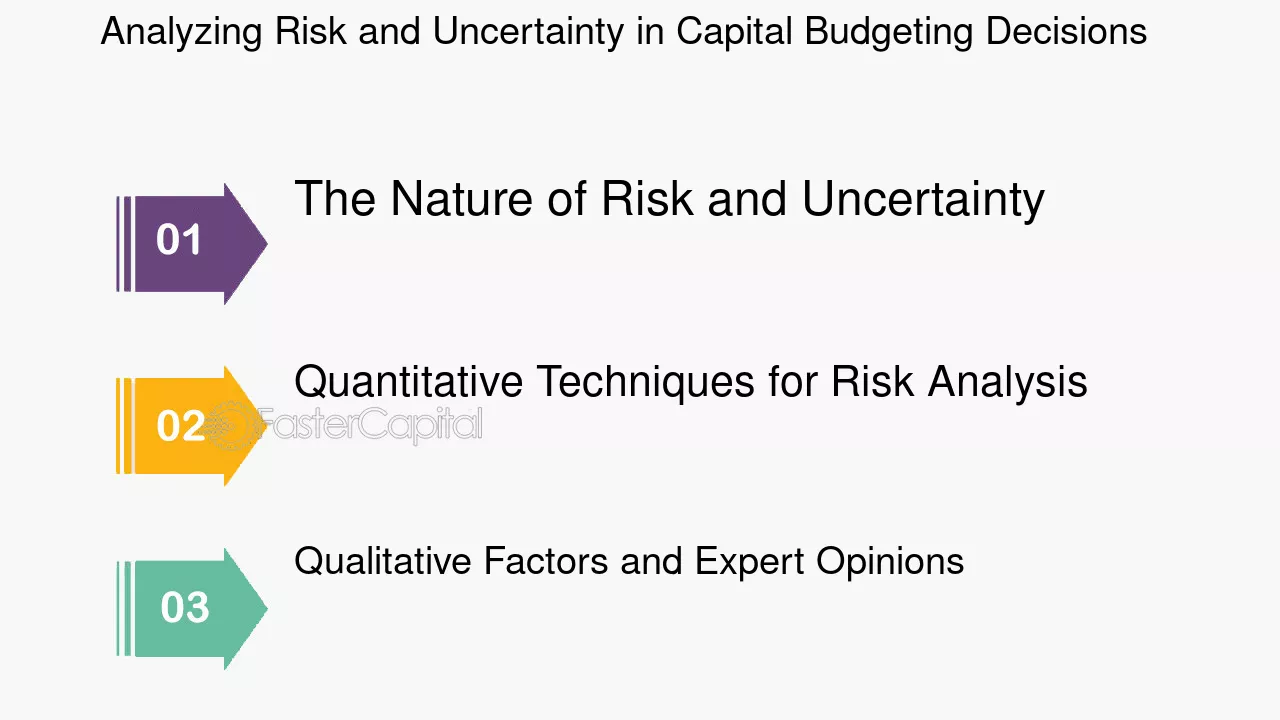 Analyzing Risk and Uncertainty in Capital Budgeting Decisions

01

The Nature of Risk and Uncertainty

02

Quantitative Techniques for Risk Analysis

03

Qualitative Factors and Expert Opinions

FasterCapital